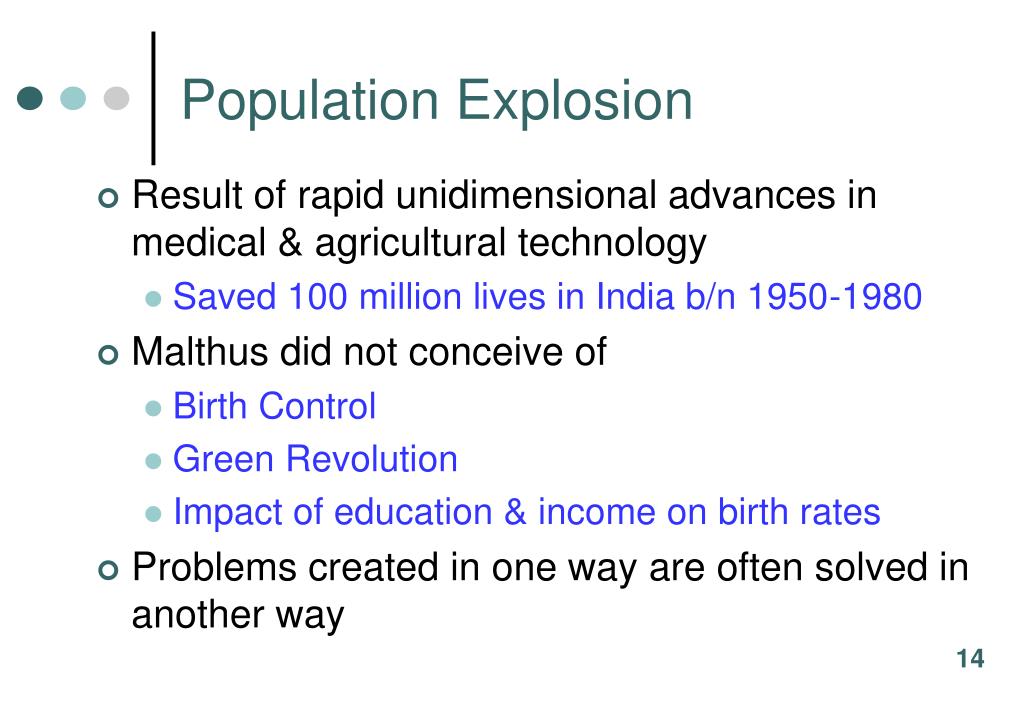 Population Explosion

Result of rapid unidimensional advances in medical & agricultural technology

Saved 100 million lives in India b/n 1950-1980

Malthus did not conceive of

Birth Control

Green Revolution

Impact of education & income on birth rates

Problems created in one way are often solved in another way

14